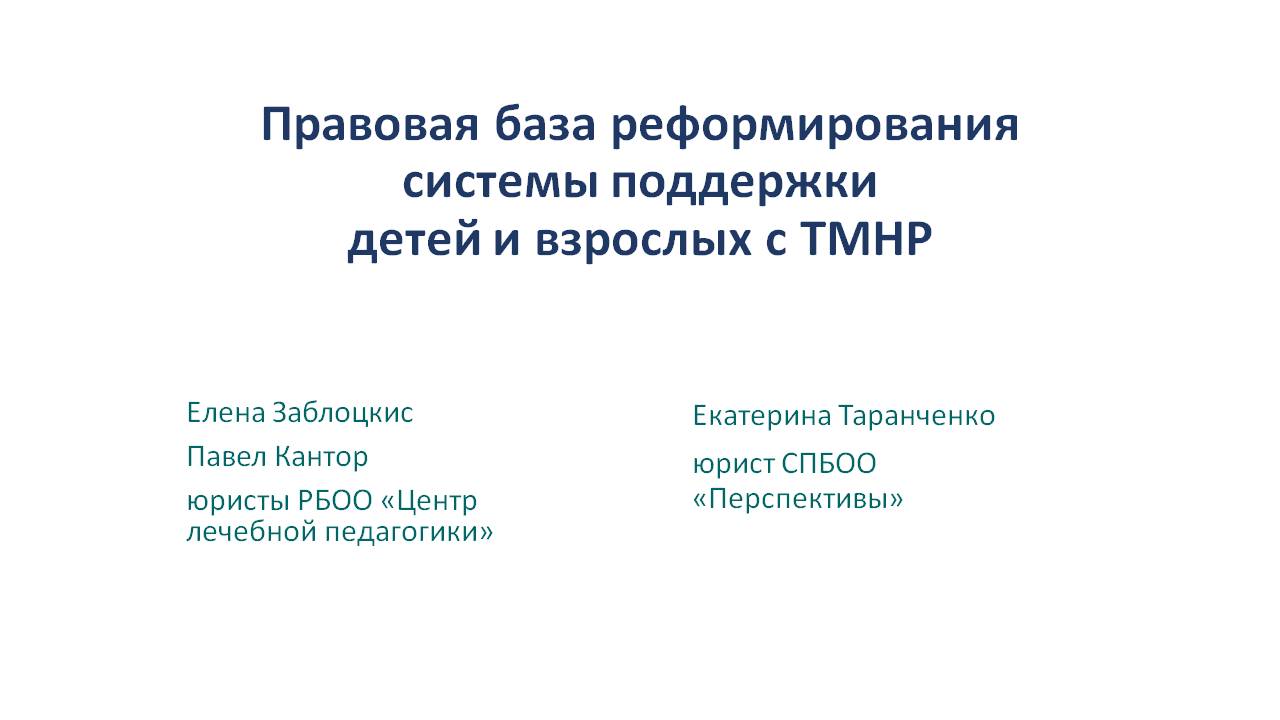 Правовая база реформирования системы поддержки детей и взрослых с ТМНР

Елена Заблоцкис

Павел Кантор

юристы РБОО «Центр лечебной педагогики»

Екатерина Таранченко

юрист СПБОО «Перспективы»